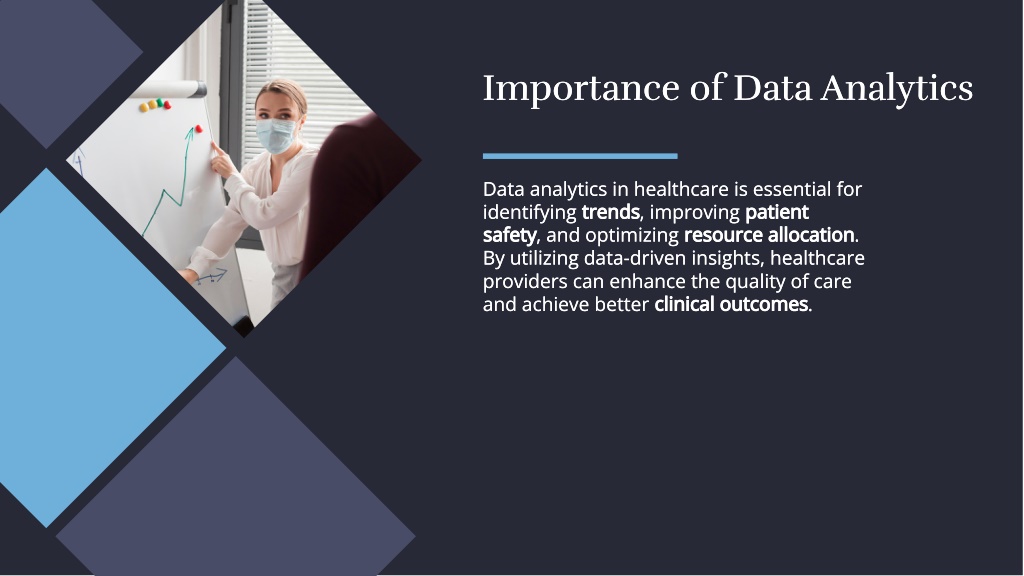 Importance of Data Analytics

Data analytics in healthcare is essential for identifying trends, improving patient safety, and optimizing resource allocation. By utilizing data-driven insights, healthcare providers can enhance the quality of care and achieve better clinical outcomes.